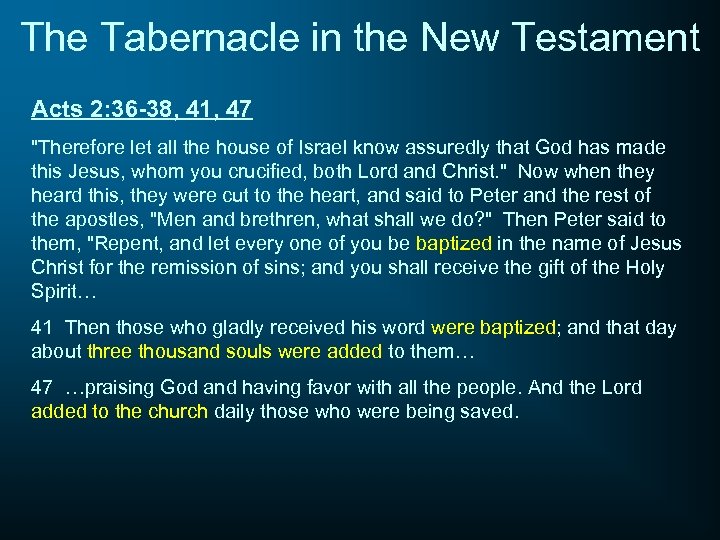 The Tabernacle in the New Testament

Acts 2:36-38, 41, 47

"Therefore let all the house of Israel know assuredly that God has made this Jesus, whom you crucified, both Lord and Christ." Now when they heard this, they were cut to the heart, and said to Peter and the rest of the apostles, "Men and brethren, what shall we do?" Then Peter said to them, "Repent, and let every one of you be baptized in the name of Jesus Christ for the remission of sins; and you shall receive the gift of the Holy Spirit…

41 Then those who gladly received his word were baptized; and that day about three thousand souls were added to them…

47 …praising God and having favor with all the people. And the Lord added to the church daily those who were being saved.